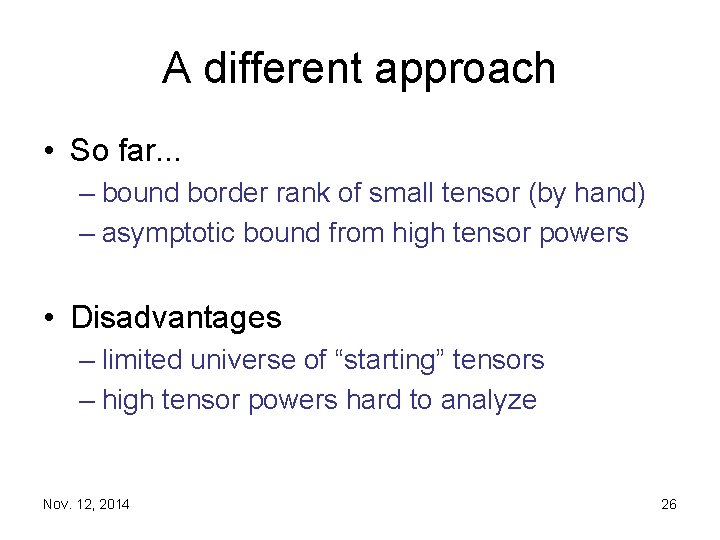 A different approach

• So far...
– bound border rank of small tensor (by hand)
– asymptotic bound from high tensor powers

• Disadvantages
– limited universe of “starting” tensors
– high tensor powers hard to analyze

Nov. 12, 2014

26